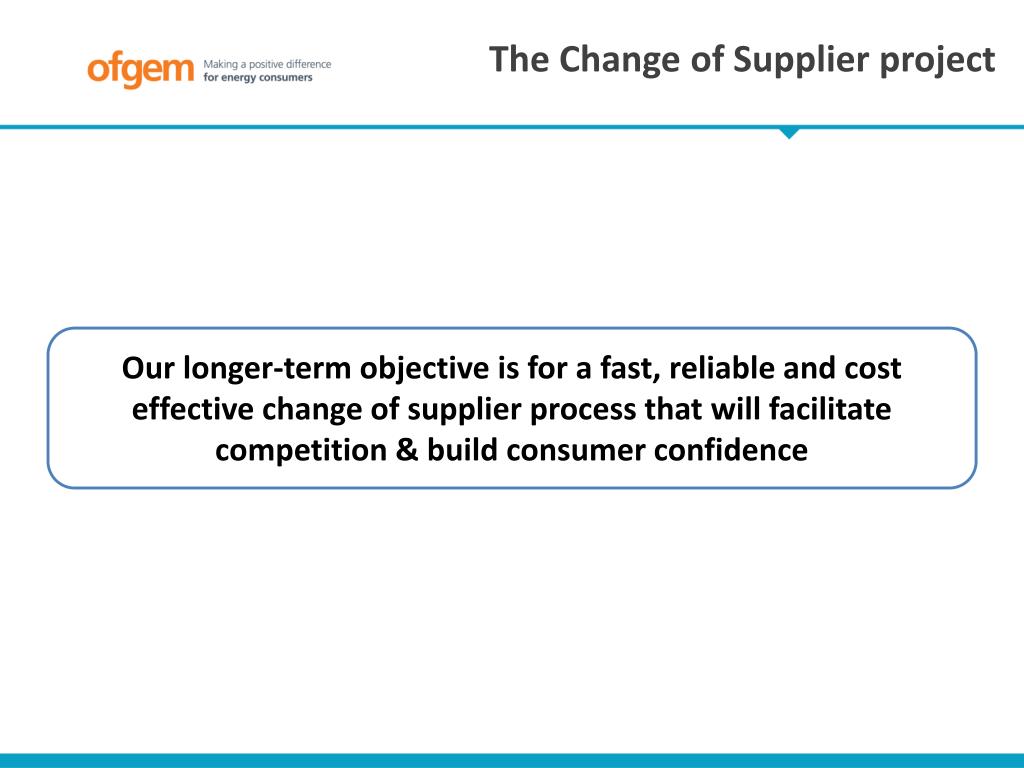 ofgem Making a positive difference for energy consumers

The Change of Supplier project

Our longer-term objective is for a fast, reliable and cost effective change of supplier process that will facilitate competition & build consumer confidence